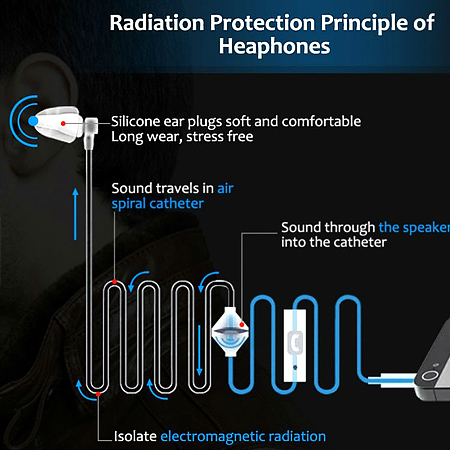 Radiation Protection Principle of Heaphones

Silicone ear plugs soft and comfortable
Long wear, stress free

Sound travels in air spiral catheter

Sound through the speaker into the catheter

Isolate electromagnetic radiation